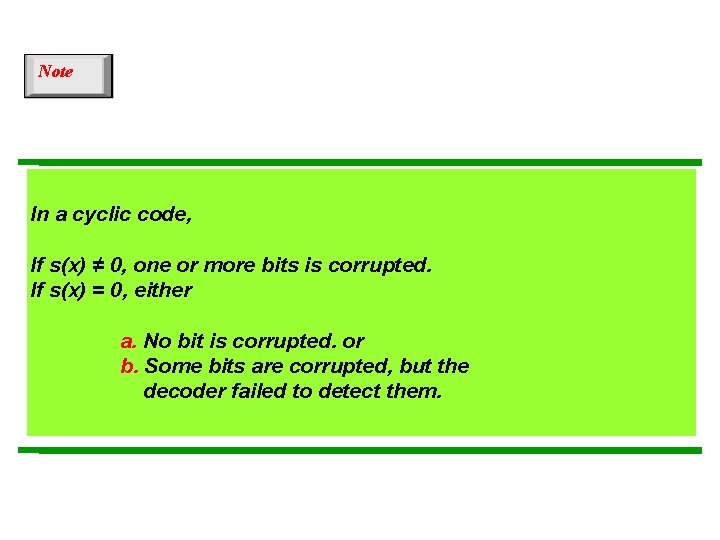 Note

In a cyclic code,

If $s(x) \neq 0$, one or more bits is corrupted.
If $s(x) = 0$, either

a. No bit is corrupted. or
b. Some bits are corrupted, but the decoder failed to detect them.